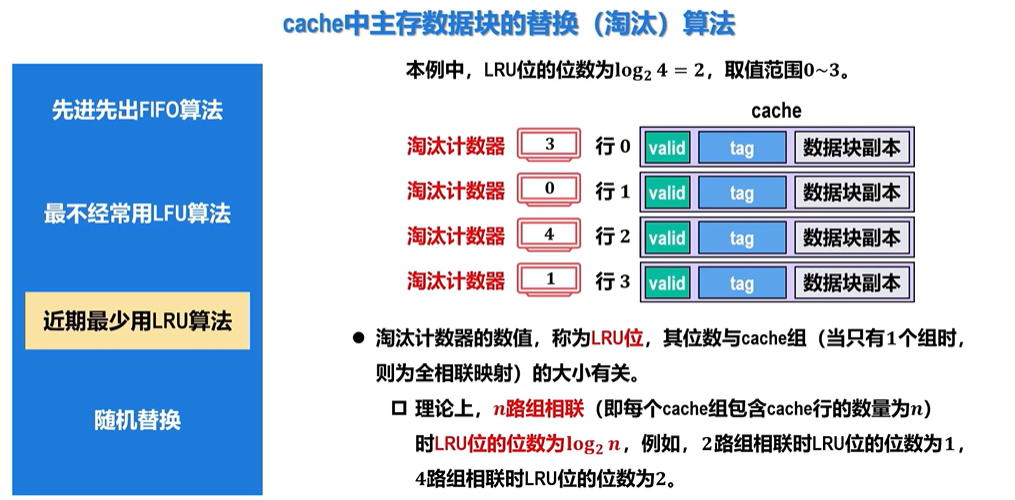 cache中主存数据块的替换（淘汰）算法

先进先出FIFO算法

最不经常用LFU算法

近期最少用LRU算法

随机替换

本例中，LRU位的位数为$\log_2 4 = 2$，取值范围0~3。

cache

淘汰计数器 3 行 0 valid tag 数据块副本

淘汰计数器 0 行 1 valid tag 数据块副本

淘汰计数器 4 行 2 valid tag 数据块副本

淘汰计数器 1 行 3 valid tag 数据块副本

● 淘汰计数器的数值，称为LRU位，其位数与cache组（当只有1个组时，则为全相联映射）的大小有关。

□ 理论上，$n$路组相联（即每个cache组包含cache行的数量为$n$）时LRU位的位数为$\log_2 n$，例如，2路组相联时LRU位的位数为1，4路组相联时LRU位的位数为2。